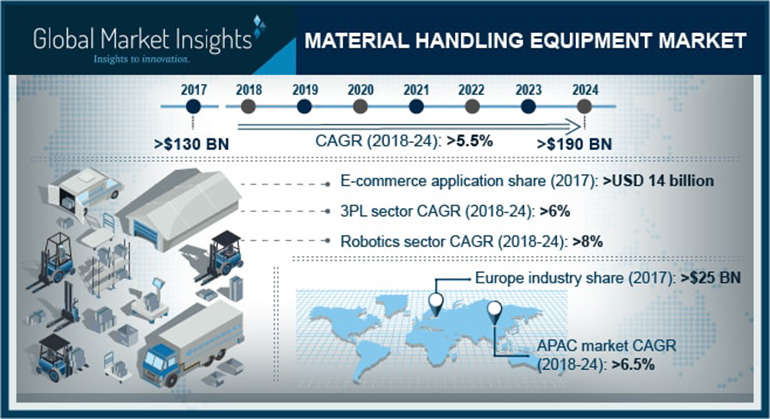 Global Market Insights
Insights to innovation.

MATERIAL HANDLING EQUIPMENT MARKET

2017 2018 2019 2020 2021 2022 2023 2024

>$130 BN

CAGR (2018-24): >5.5%

>$190 BN

E-commerce application share (2017): >USD 14 billion

3PL sector CAGR (2018-24): >6%

Robotics sector CAGR (2018-24): >8%

Europe industry share (2017): >$25 BN

APAC market CAGR (2018-24): >6.5%